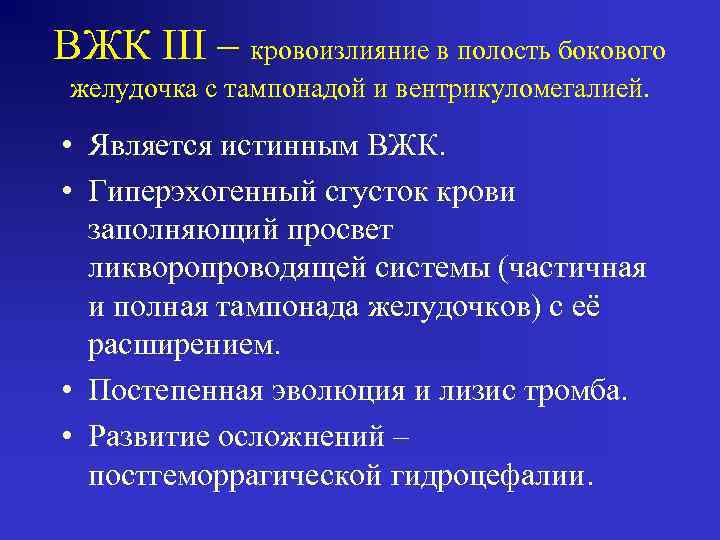 ВЖК III – кровоизлияние в полость бокового желудочка с тампонадой и вентрикуломегалией.

• Является истинным ВЖК.
• Гиперэхогенный сгусток крови заполняющий просвет ликворопроводящей системы (частичная и полная тампонада желудочков) с её расширением.
• Постепенная эволюция и лизис тромба.
• Развитие осложнений – постгеморрагической гидроцефалии.